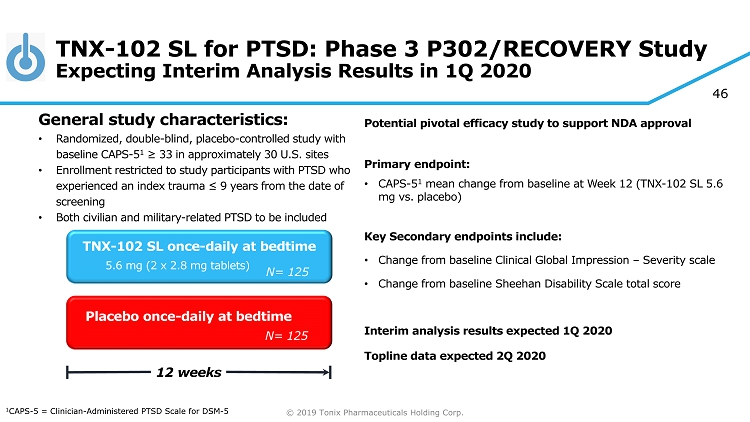 TNX-102 SL for PTSD: Phase 3 P302/RECOVERY Study
Expecting Interim Analysis Results in 1Q 2020

46

General study characteristics:

• Randomized, double-blind, placebo-controlled study with baseline CAPS-5$^1$ ≥ 33 in approximately 30 U.S. sites
• Enrollment restricted to study participants with PTSD who experienced an index trauma ≤ 9 years from the date of screening
• Both civilian and military-related PTSD to be included

TNX-102 SL once-daily at bedtime
5.6 mg (2 x 2.8 mg tablets)
N= 125

Placebo once-daily at bedtime
N= 125

12 weeks

Potential pivotal efficacy study to support NDA approval

Primary endpoint:
• CAPS-5$^1$ mean change from baseline at Week 12 (TNX-102 SL 5.6 mg vs. placebo)

Key Secondary endpoints include:
• Change from baseline Clinical Global Impression – Severity scale
• Change from baseline Sheehan Disability Scale total score

Interim analysis results expected 1Q 2020

Topline data expected 2Q 2020

$^1$CAPS-5 = Clinician-Administered PTSD Scale for DSM-5

© 2019 Tonix Pharmaceuticals Holding Corp.